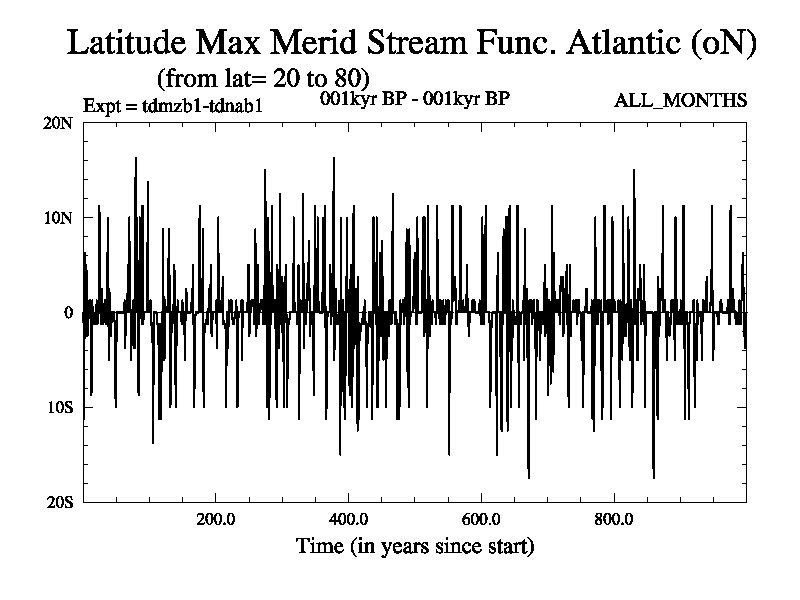 Latitude Max Merid Stream Func. Atlantic (oN)
(from lat= 20 to 80)
Expt = tdmzb1-tdnab1
001kyr BP - 001kyr BP
ALL_MONTHS

20N
10N
0
10S
20S

200.0
400.0
600.0
800.0
Time (in years since start)